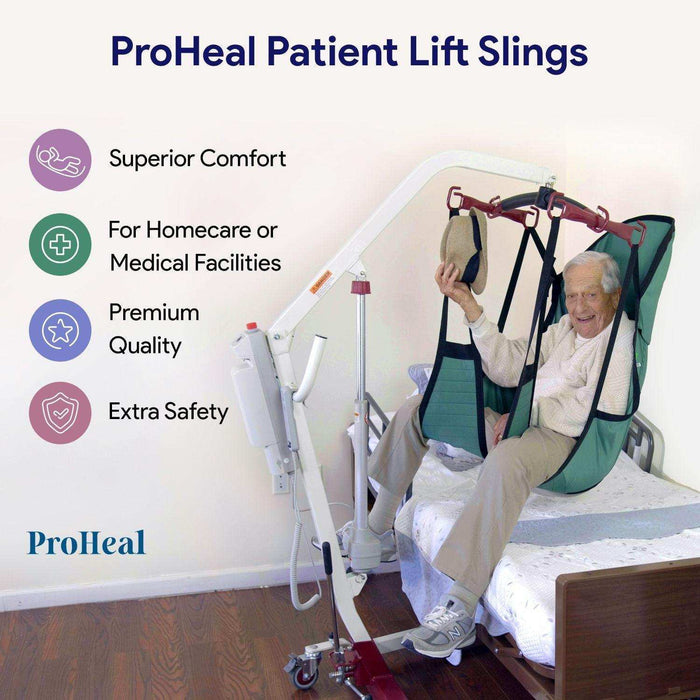 ProHeal Patient Lift Slings

Superior Comfort

For Homecare or Medical Facilities

Premium Quality

Extra Safety

ProHeal